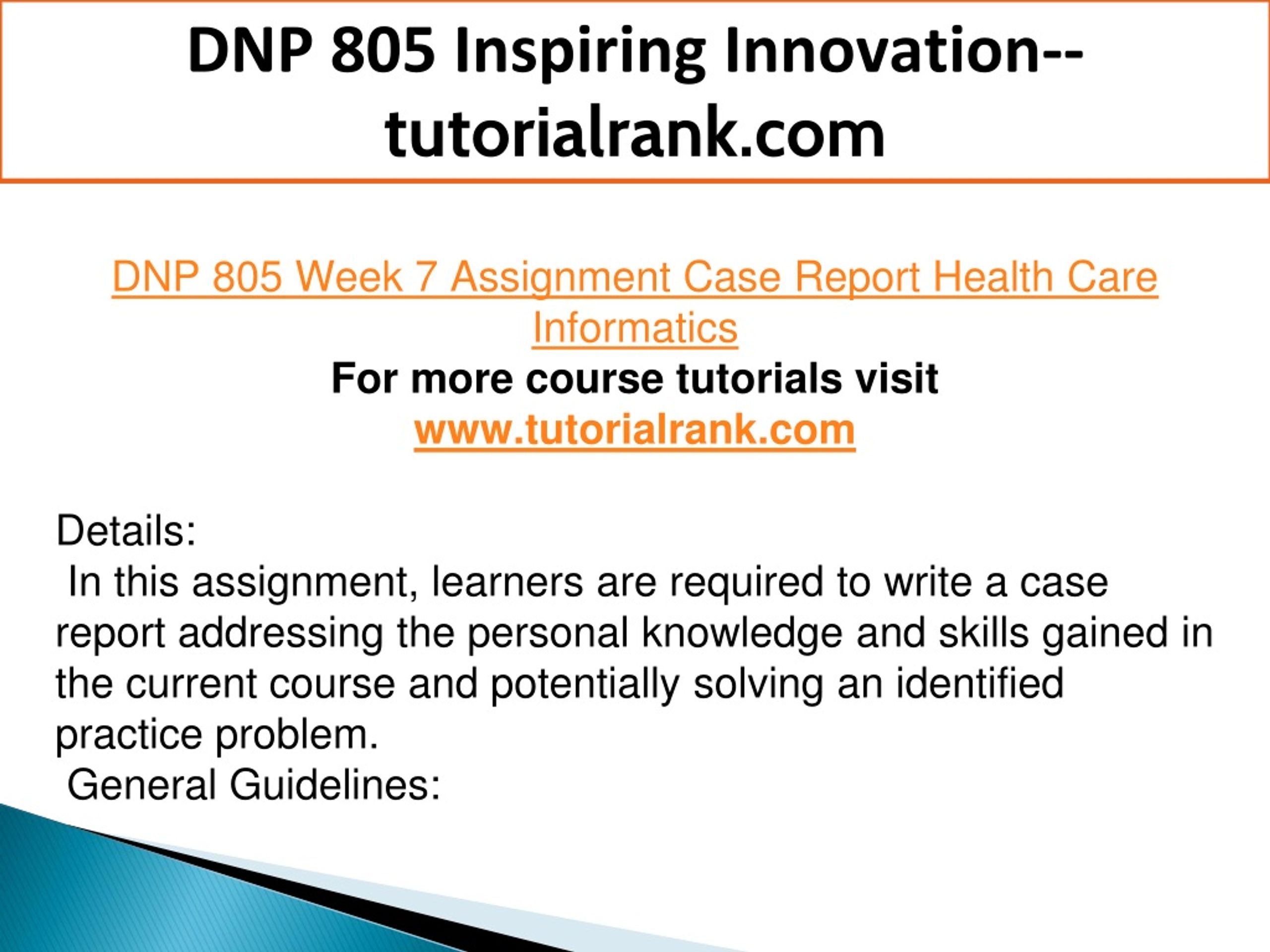 DNP 805 Inspiring Innovation--tutorialrank.com

DNP 805 Week 7 Assignment Case Report Health Care Informatics
For more course tutorials visit
www.tutorialrank.com

Details:
In this assignment, learners are required to write a case report addressing the personal knowledge and skills gained in the current course and potentially solving an identified practice problem.
General Guidelines: